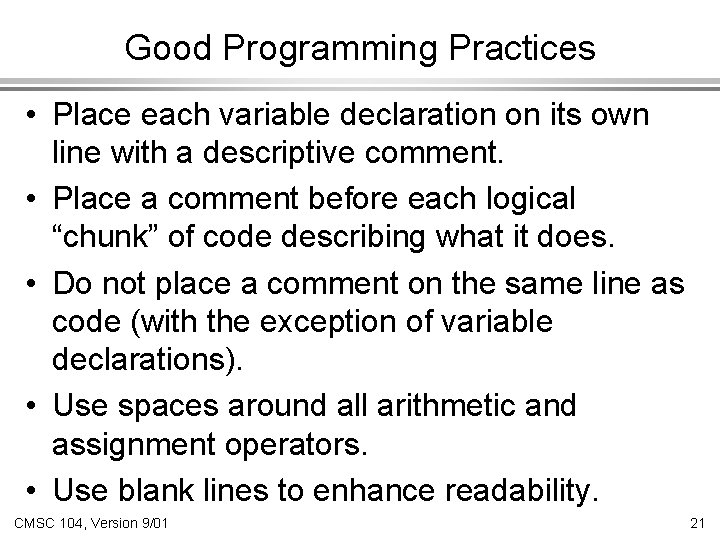 Good Programming Practices

• Place each variable declaration on its own line with a descriptive comment.

• Place a comment before each logical “chunk” of code describing what it does.

• Do not place a comment on the same line as code (with the exception of variable declarations).

• Use spaces around all arithmetic and assignment operators.

• Use blank lines to enhance readability.

CMSC 104, Version 9/01

21